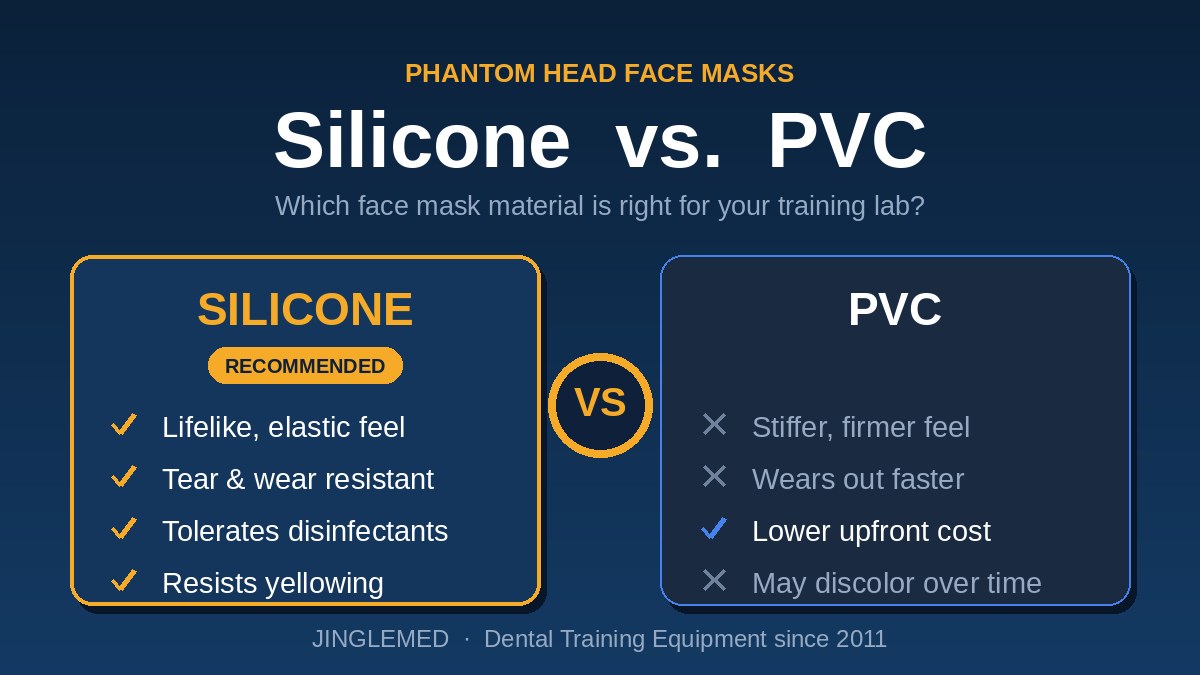 PHANTOM HEAD FACE MASKS

Silicone vs. PVC

Which face mask material is right for your training lab?

SILICONE

RECOMMENDED

✓ Lifelike, elastic feel
✓ Tear & wear resistant
✓ Tolerates disinfectants
✓ Resists yellowing

VS

PVC

✕ Stiffer, firmer feel
✕ Wears out faster
✓ Lower upfront cost
✕ May discolor over time

JINGLEMED · Dental Training Equipment since 2011